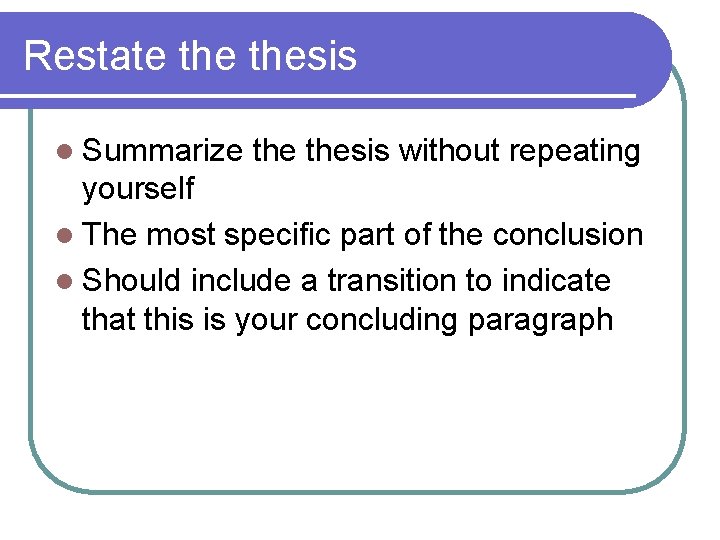 Restate the thesis

- Summarize the thesis without repeating yourself
- The most specific part of the conclusion
- Should include a transition to indicate that this is your concluding paragraph